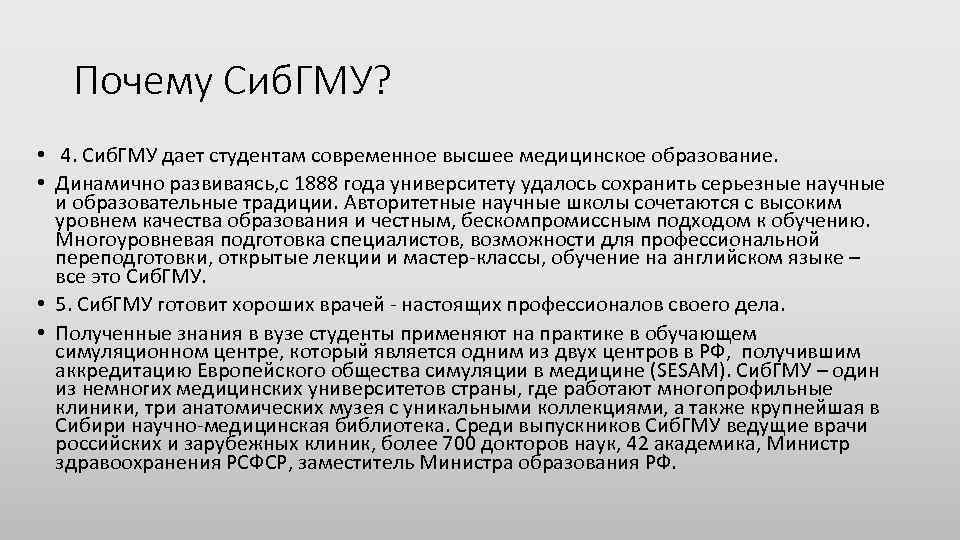 Почему СибГМУ?

• 4. СибГМУ дает студентам современное высшее медицинское образование.

• Динамично развиваясь,с 1888 года университету удалось сохранить серьезные научные и образовательные традиции. Авторитетные научные школы сочетаются с высоким уровнем качества образования и честным, бескомпромиссным подходом к обучению. Многоуровневая подготовка специалистов, возможности для профессиональной переподготовки, открытые лекции и мастер-классы, обучение на английском языке – все это СибГМУ.

• 5. СибГМУ готовит хороших врачей - настоящих профессионалов своего дела.

• Полученные знания в вузе студенты применяют на практике в обучающем симуляционном центре, который является одним из двух центров в РФ, получившим аккредитацию Европейского общества симуляции в медицине (SESAM). СибГМУ – один из немногих медицинских университетов страны, где работают многопрофильные клиники, три анатомических музея с уникальными коллекциями, а также крупнейшая в Сибири научно-медицинская библиотека. Среди выпускников СибГМУ ведущие врачи российских и зарубежных клиник, более 700 докторов наук, 42 академика, Министр здравоохранения РСФСР, заместитель Министра образования РФ.